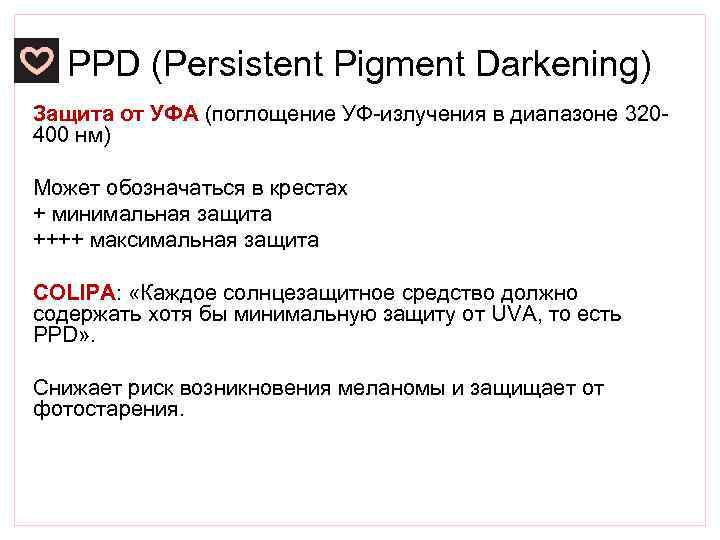 PPD (Persistent Pigment Darkening)

Защита от УФА (поглощение УФ-излучения в диапазоне 320-400 нм)

Может обозначаться в крестах
+ минимальная защита
++++ максимальная защита

COLIPA: «Каждое солнцезащитное средство должно содержать хотя бы минимальную защиту от UVA, то есть PPD».

Снижает риск возникновения меланомы и защищает от фотостарения.